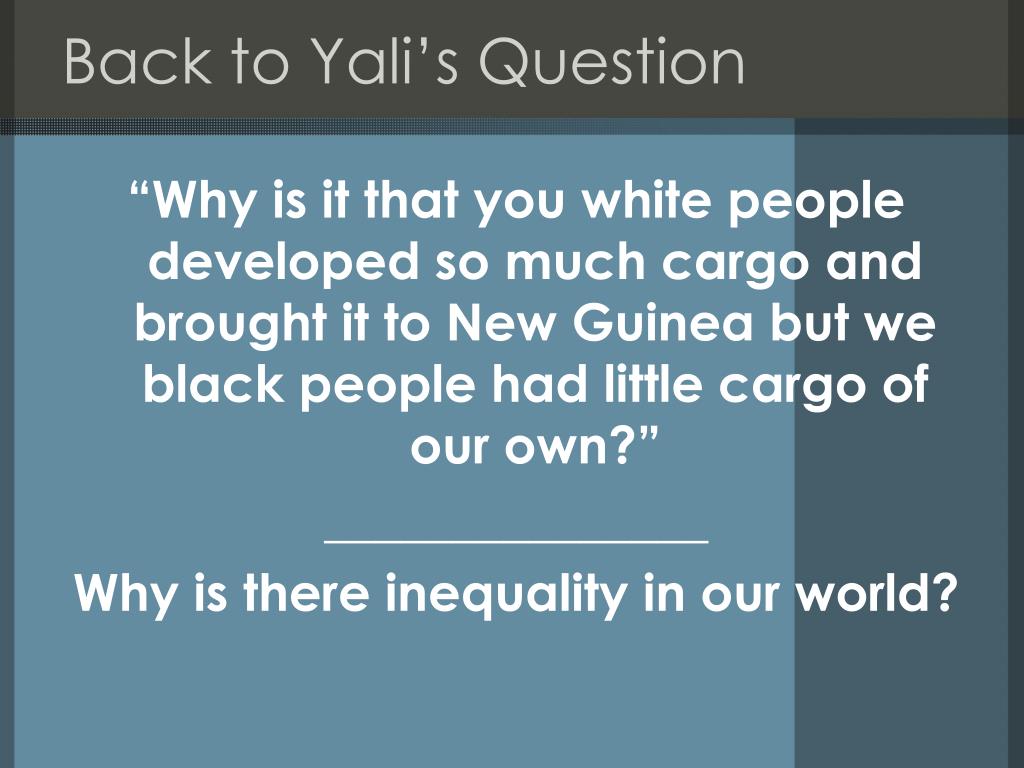 Back to Yali’s Question

“Why is it that you white people developed so much cargo and brought it to New Guinea but we black people had little cargo of our own?”

________________

Why is there inequality in our world?